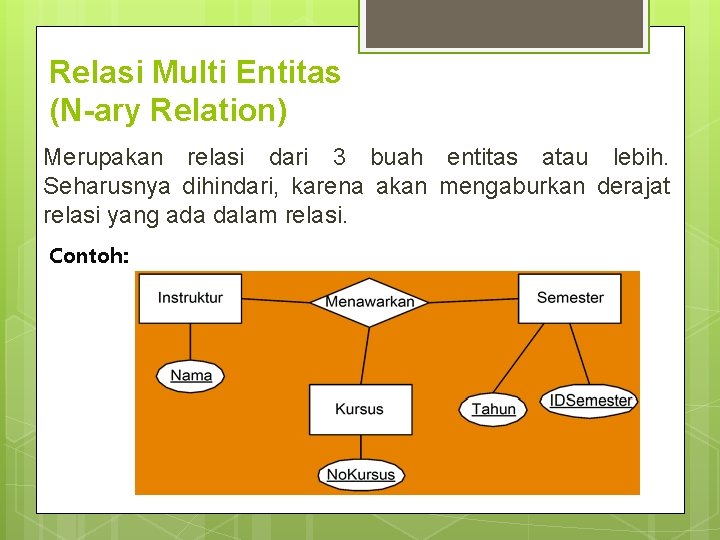 Relasi Multi Entitas
(N-ary Relation)

Merupakan relasi dari 3 buah entitas atau lebih. Seharusnya dihindari, karena akan mengaburkan derajat relasi yang ada dalam relasi.

Contoh:

Instruktur

Menawarkan

Semester

Nama

Kursus

Tahun

IDSemester

NoKursus